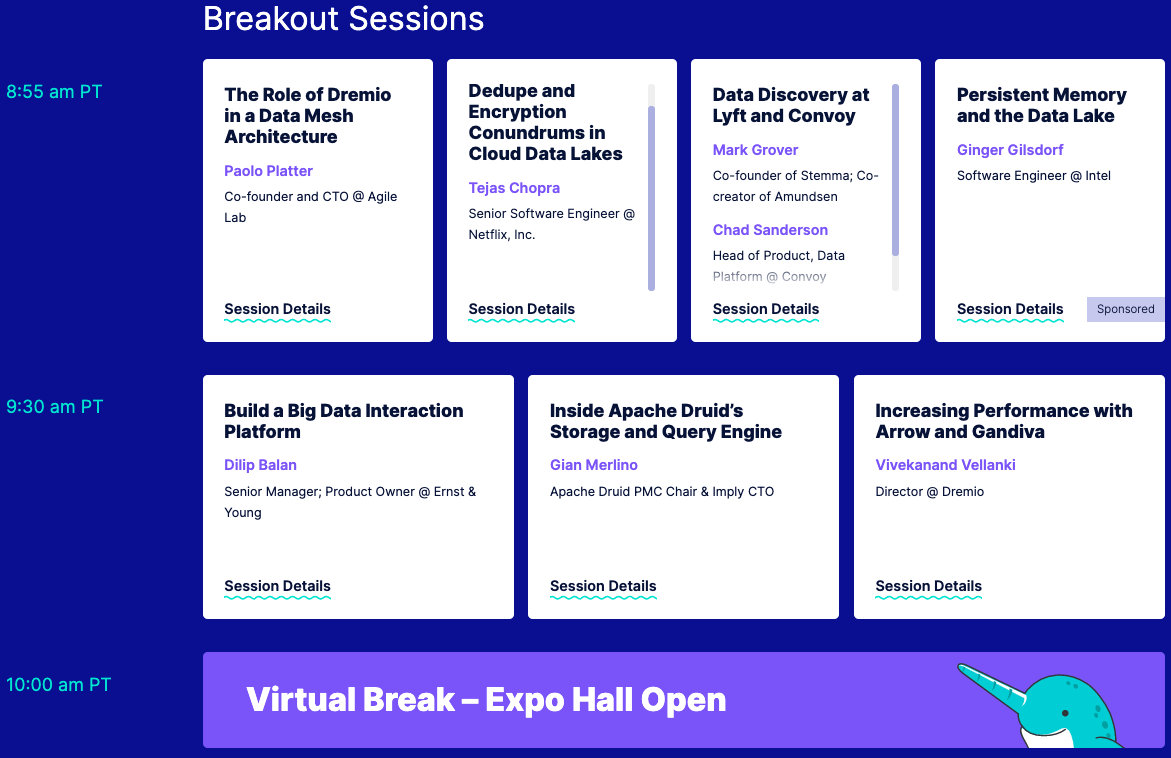 Breakout Sessions

8:55 am PT

The Role of Dremio in a Data Mesh Architecture

Paolo Platter

Co-founder and CTO @ Agile Lab

Session Details

Dedupe and Encryption Conundrums in Cloud Data Lakes

Tejas Chopra

Senior Software Engineer @ Netflix, Inc.

Session Details

Data Discovery at Lyft and Convoy

Mark Grover

Co-founder of Stemma; Co-creator of Amundsen

Chad Sanderson

Head of Product, Data Platform @ Convoy

Session Details

Persistent Memory and the Data Lake

Ginger Gilsdorf

Software Engineer @ Intel

Session Details

Sponsored

9:30 am PT

Build a Big Data Interaction Platform

Dilip Balan

Senior Manager; Product Owner @ Ernst & Young

Session Details

Inside Apache Druid's Storage and Query Engine

Gian Merlino

Apache Druid PMC Chair & Imply CTO

Session Details

Increasing Performance with Arrow and Gandiva

Vivekanand Vellanki

Director @ Dremio

Session Details

10:00 am PT

Virtual Break – Expo Hall Open